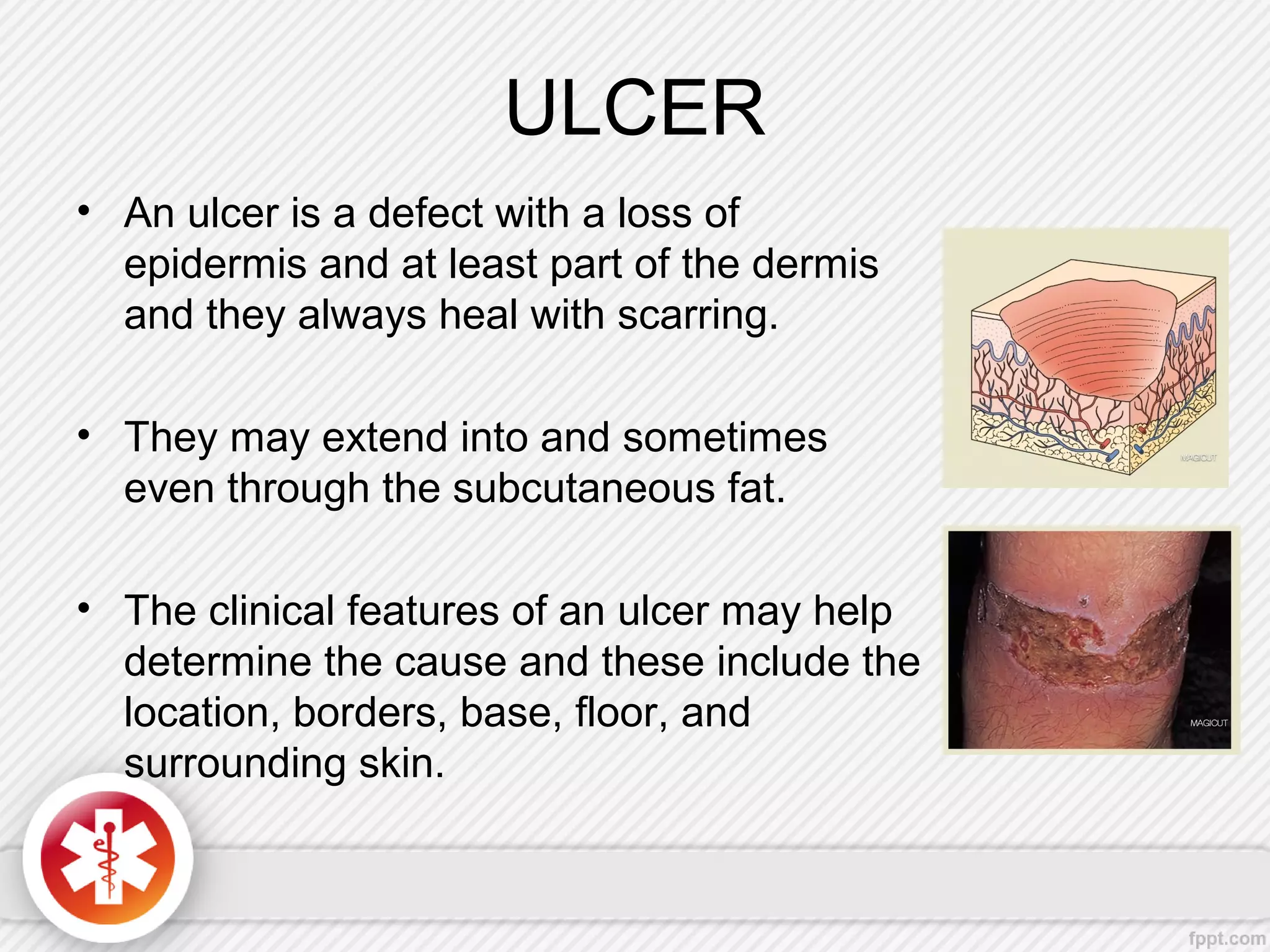 ULCER

• An ulcer is a defect with a loss of epidermis and at least part of the dermis and they always heal with scarring.

• They may extend into and sometimes even through the subcutaneous fat.

• The clinical features of an ulcer may help determine the cause and these include the location, borders, base, floor, and surrounding skin.

MAGICUT

MAGICUT

fppt.com